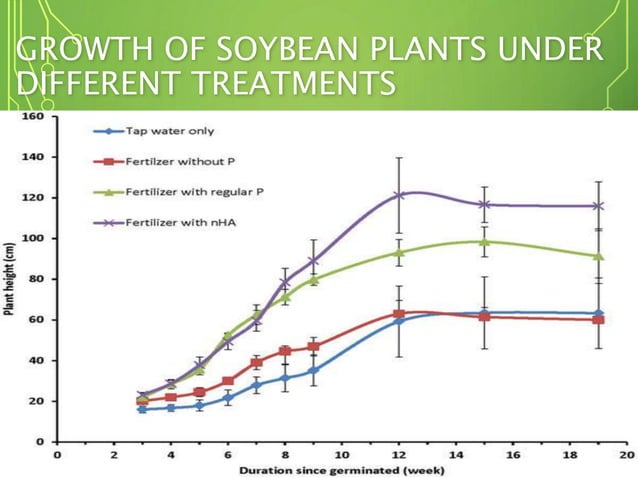 GROWTH OF SOYBEAN PLANTS UNDER DIFFERENT TREATMENTS

Tap water only
Fertilzer without P
Fertilizer with regular P
Fertilizer with nHA

Plant height (cm)
160
140
120
100
80
60
40
20
0

0 2 4 6 8 10 12 14 16 18 20
Duration since germinated (week)